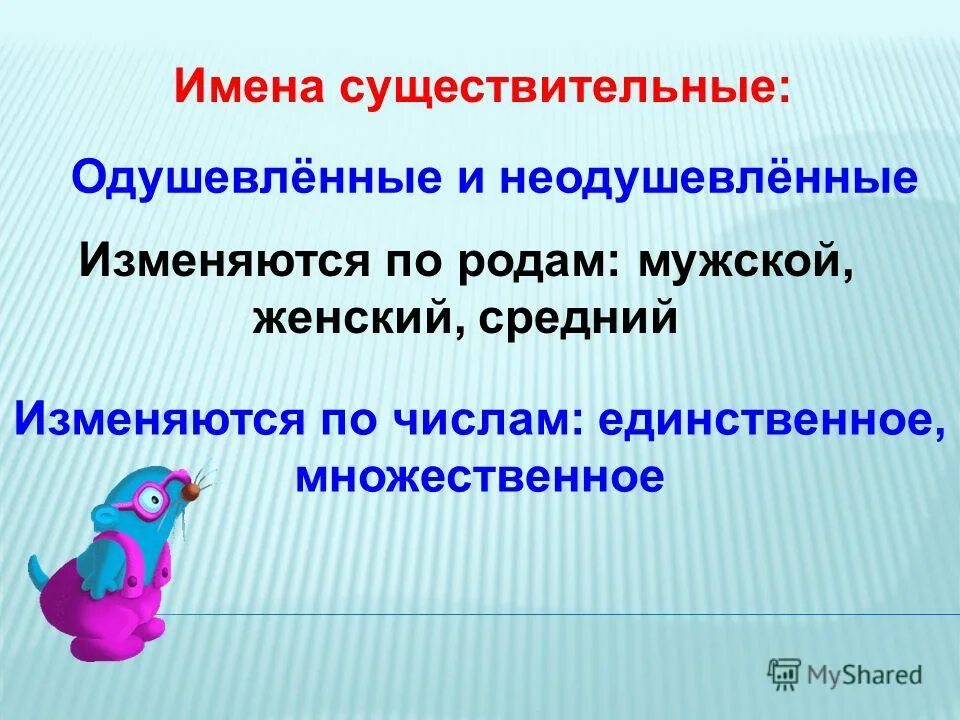 Имена существительные:

Одушевлённые и неодушевлённые

Изменяются по родам: мужской, женский, средний

Изменяются по числам: единственное, множественное

MyShared